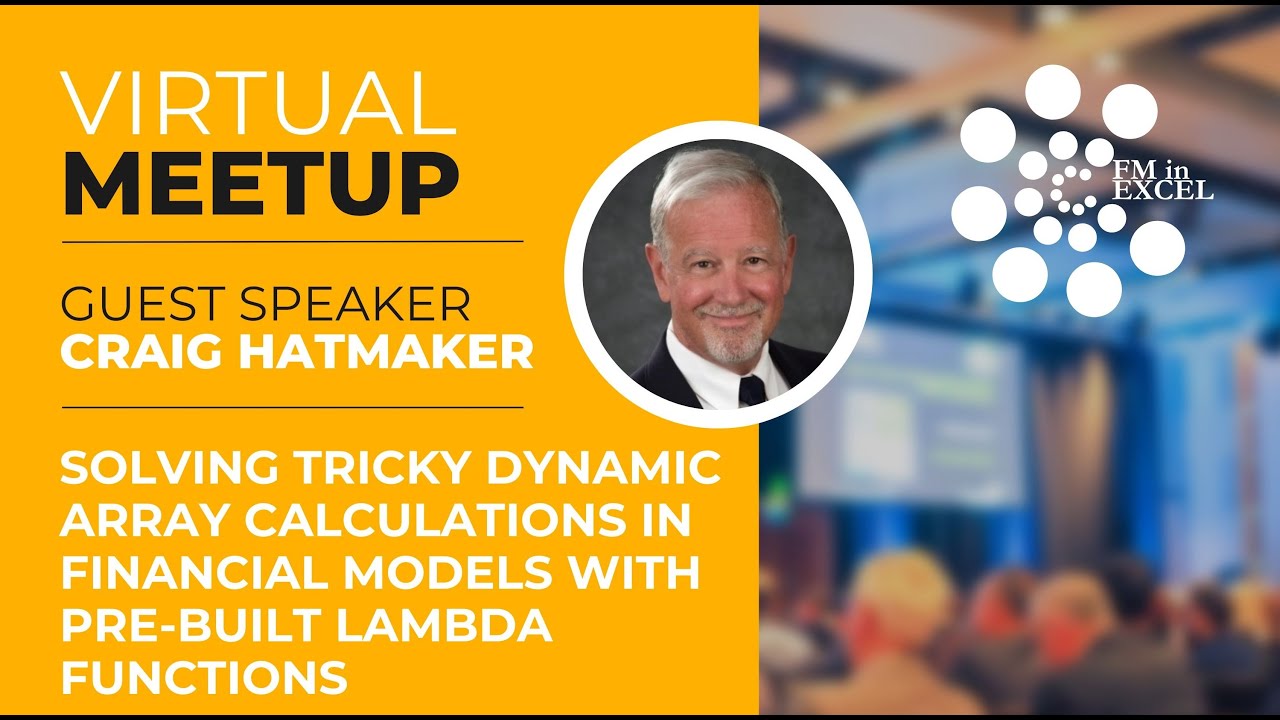 VIRTUAL
MEETUP

GUEST SPEAKER
CRAIG HATMAKER

SOLVING TRICKY DYNAMIC ARRAY CALCULATIONS IN FINANCIAL MODELS WITH PRE-BUILT LAMBDA FUNCTIONS

FM in EXCEL